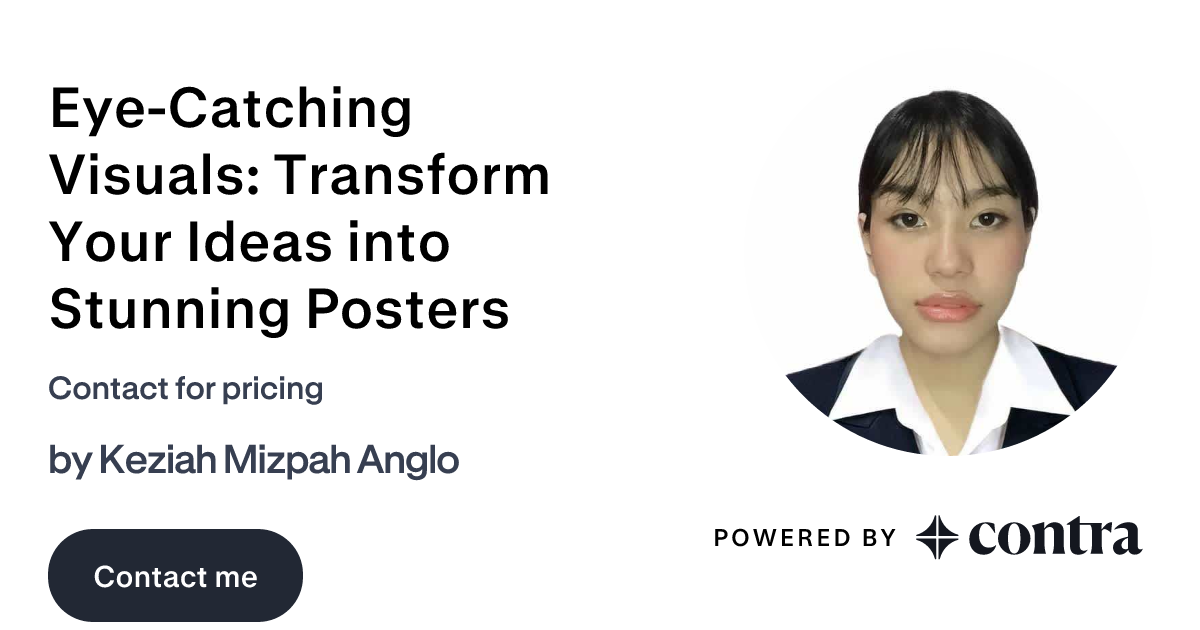 Eye-Catching Visuals: Transform Your Ideas into Stunning Posters

Contact for pricing

by Keziah Mizpah Anglo

Contact me

POWERED BY contra